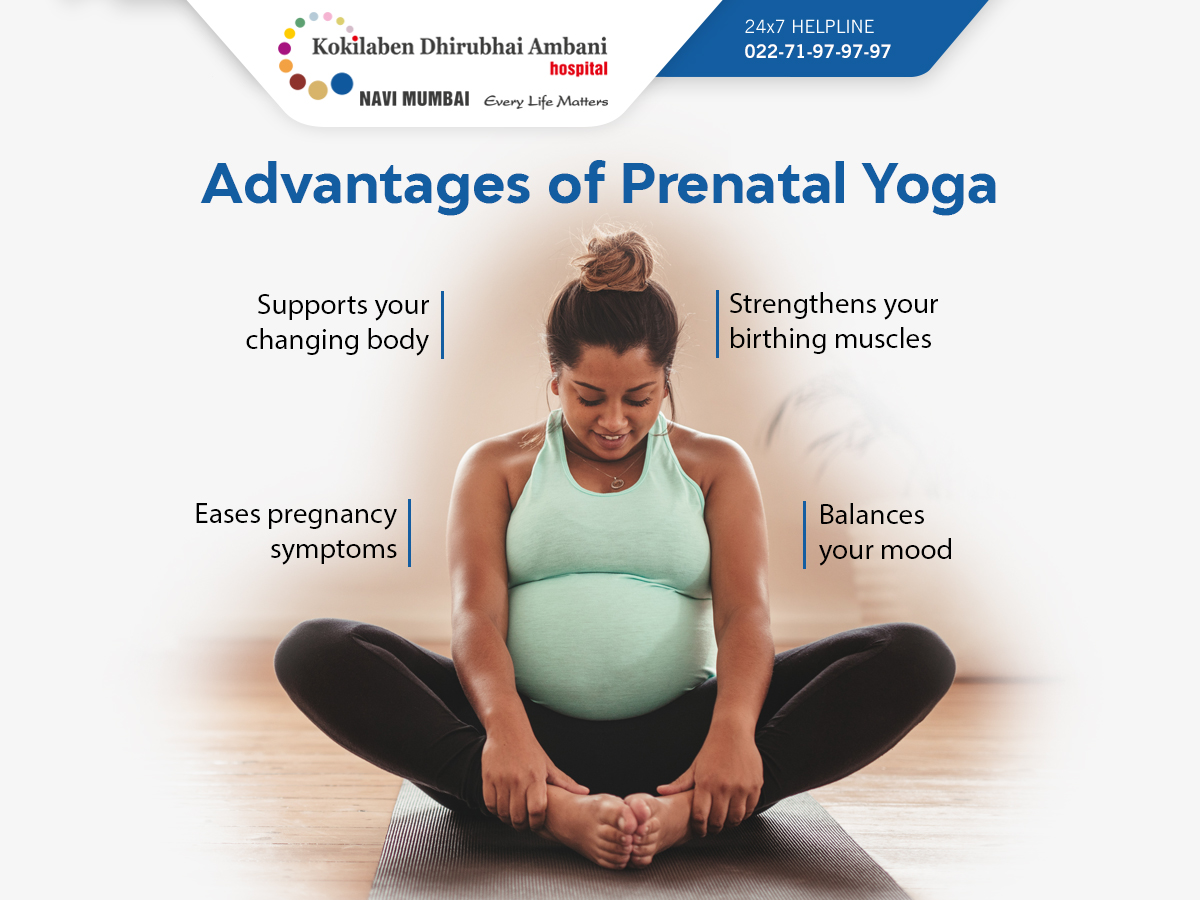 Kokilaben Dhirubhai Ambani hospital
NAVI MUMBAI Every Life Matters

24x7 HELPLINE
022-71-97-97-97

Advantages of Prenatal Yoga

Supports your changing body

Strengthens your birthing muscles

Eases pregnancy symptoms

Balances your mood